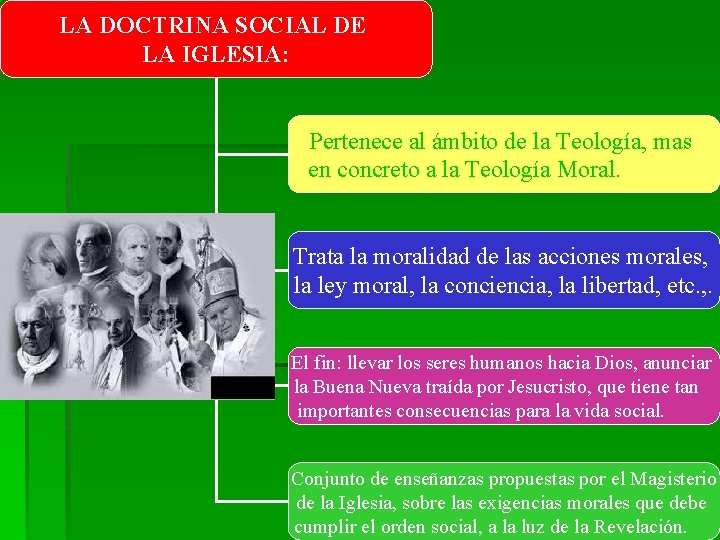 LA DOCTRINA SOCIAL DE LA IGLESIA:

Pertenece al ámbito de la Teología, mas en concreto a la Teología Moral.

Trata la moralidad de las acciones morales, la ley moral, la conciencia, la libertad, etc.,.

El fin: llevar los seres humanos hacia Dios, anunciar la Buena Nueva traída por Jesucristo, que tiene tan importantes consecuencias para la vida social.

Conjunto de enseñanzas propuestas por el Magisterio de la Iglesia, sobre las exigencias morales que debe cumplir el orden social, a la luz de la Revelación.